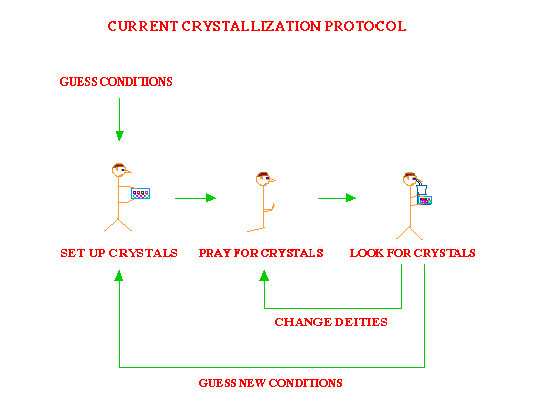 CURRENT CRYSTALLIZATION PROTOCOL

GUESS CONDITIONS

SET UP CRYSTALS

PRAY FOR CRYSTALS

LOOK FOR CRYSTALS

CHANGE DEITIES

GUESS NEW CONDITIONS